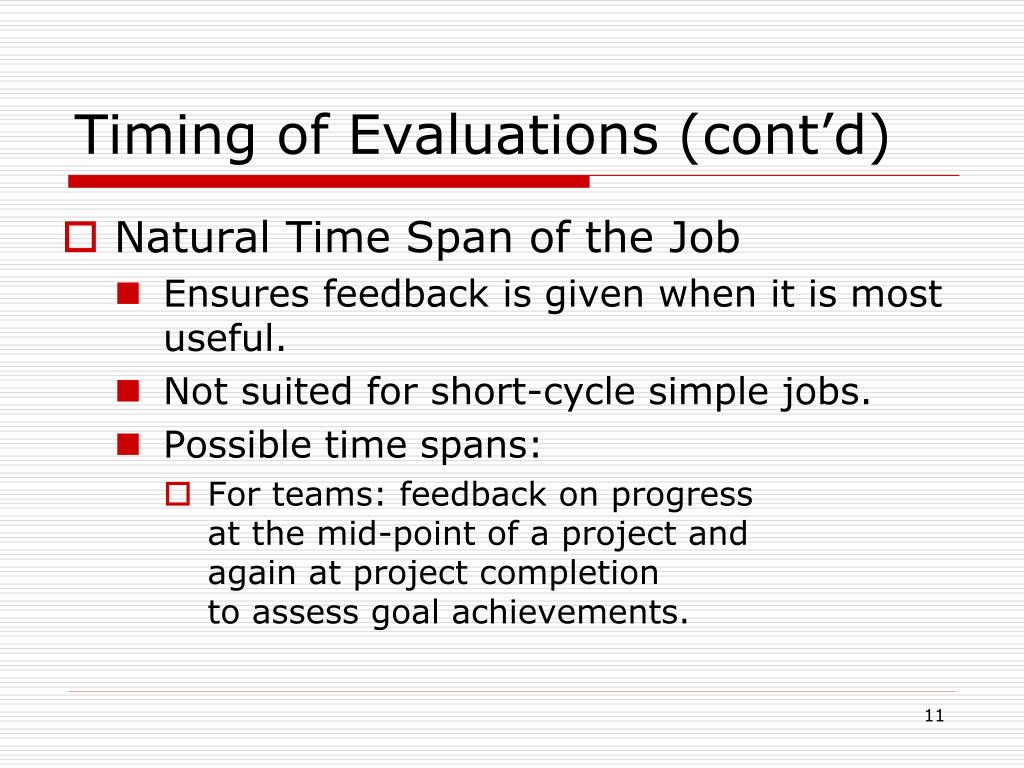 Timing of Evaluations (cont’d)

Natural Time Span of the Job

Ensures feedback is given when it is most useful.

Not suited for short-cycle simple jobs.

Possible time spans:

For teams: feedback on progress at the mid-point of a project and again at project completion to assess goal achievements.

11